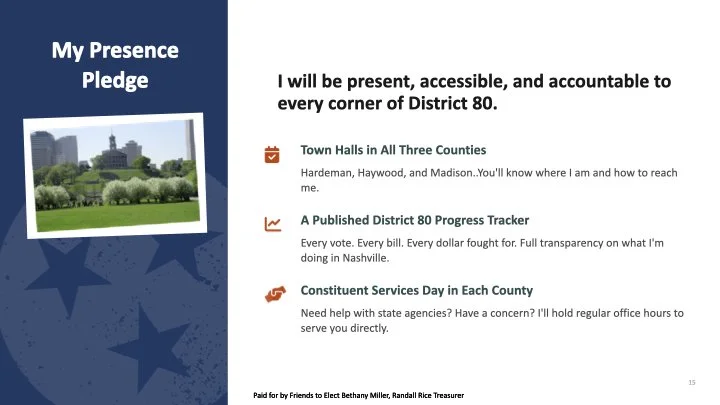 My Presence Pledge

I will be present, accessible, and accountable to every corner of District 80.

Town Halls in All Three Counties

Hardeman, Haywood, and Madison..You'll know where I am and how to reach me.

A Published District 80 Progress Tracker

Every vote. Every bill. Every dollar fought for. Full transparency on what I'm doing in Nashville.

Constituent Services Day in Each County

Need help with state agencies? Have a concern? I'll hold regular office hours to serve you directly.

15

Paid for by Friends to Elect Bethany Miller, Randall Rice Treasurer